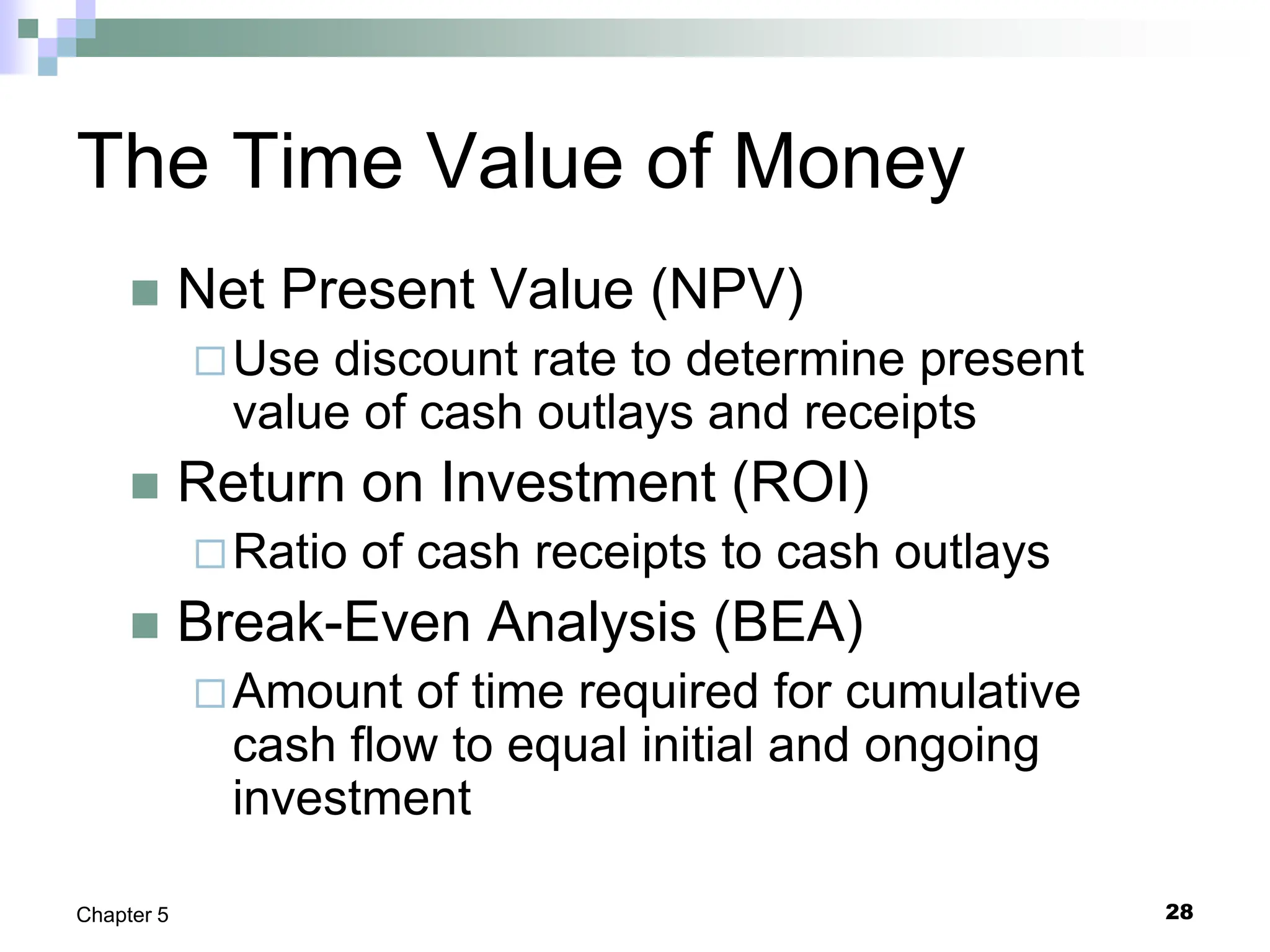 The Time Value of Money

Net Present Value (NPV)

Use discount rate to determine present value of cash outlays and receipts

Return on Investment (ROI)

Ratio of cash receipts to cash outlays

Break-Even Analysis (BEA)

Amount of time required for cumulative cash flow to equal initial and ongoing investment

Chapter 5

28